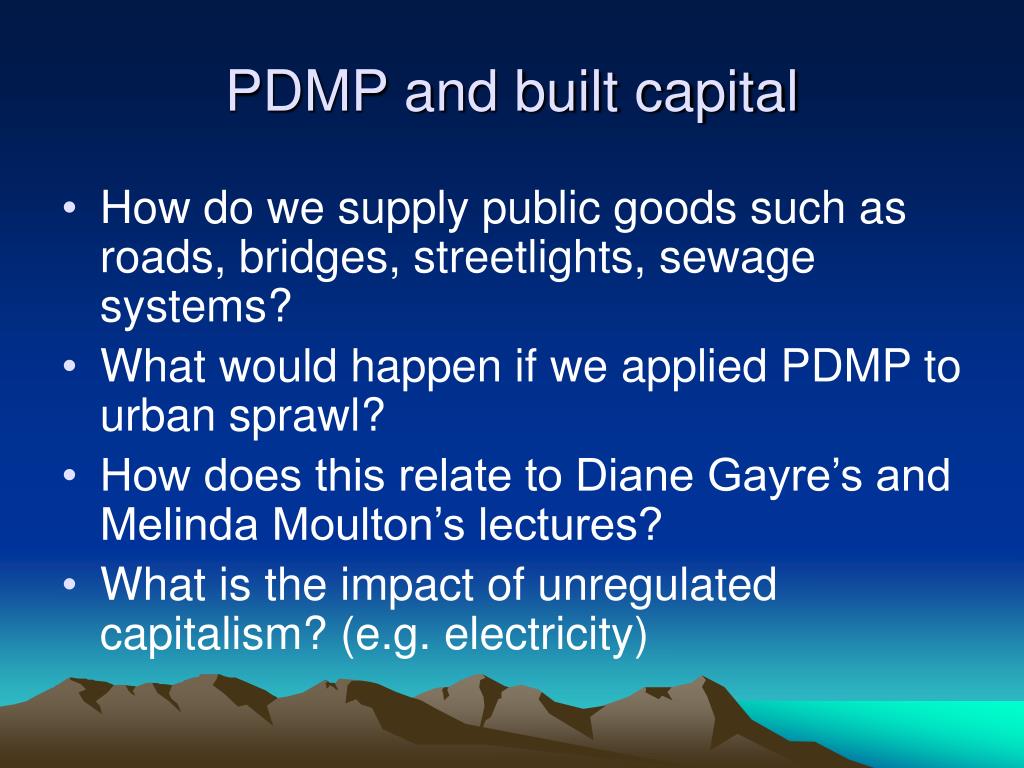 PDMP and built capital

• How do we supply public goods such as roads, bridges, streetlights, sewage systems?
• What would happen if we applied PDMP to urban sprawl?
• How does this relate to Diane Gayre's and Melinda Moulton's lectures?
• What is the impact of unregulated capitalism? (e.g. electricity)